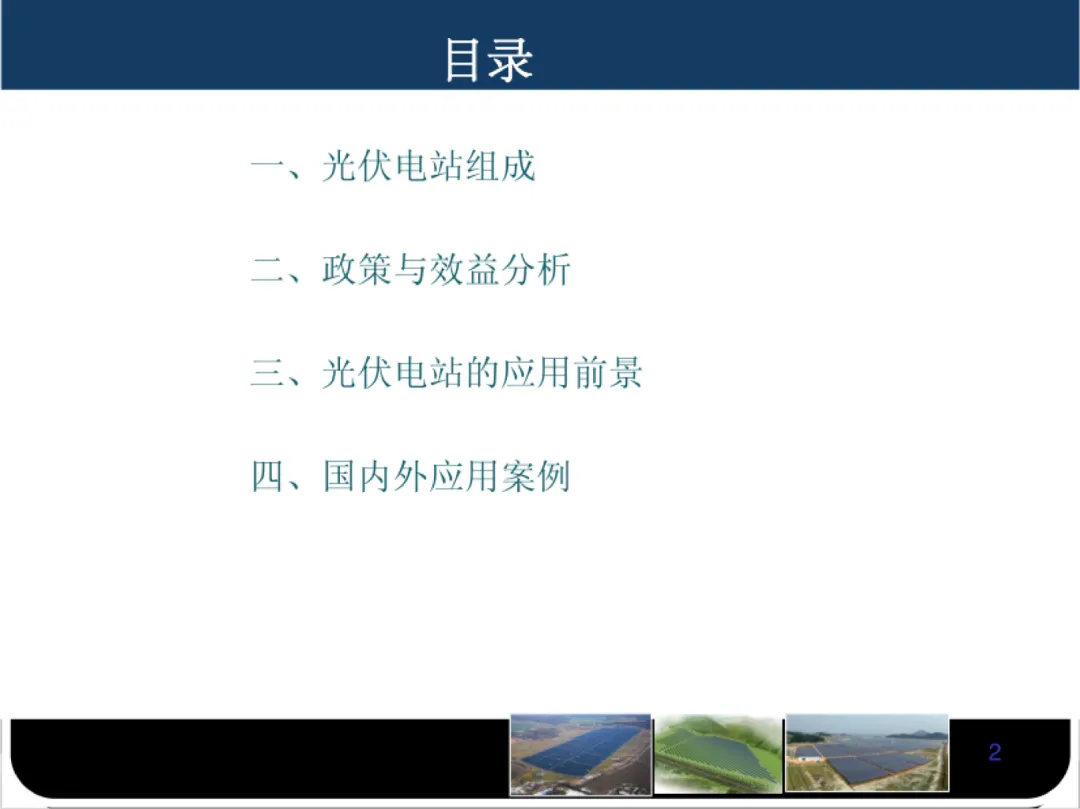 目录

一、光伏电站组成

二、政策与效益分析

三、光伏电站的应用前景

四、国内外应用案例

2